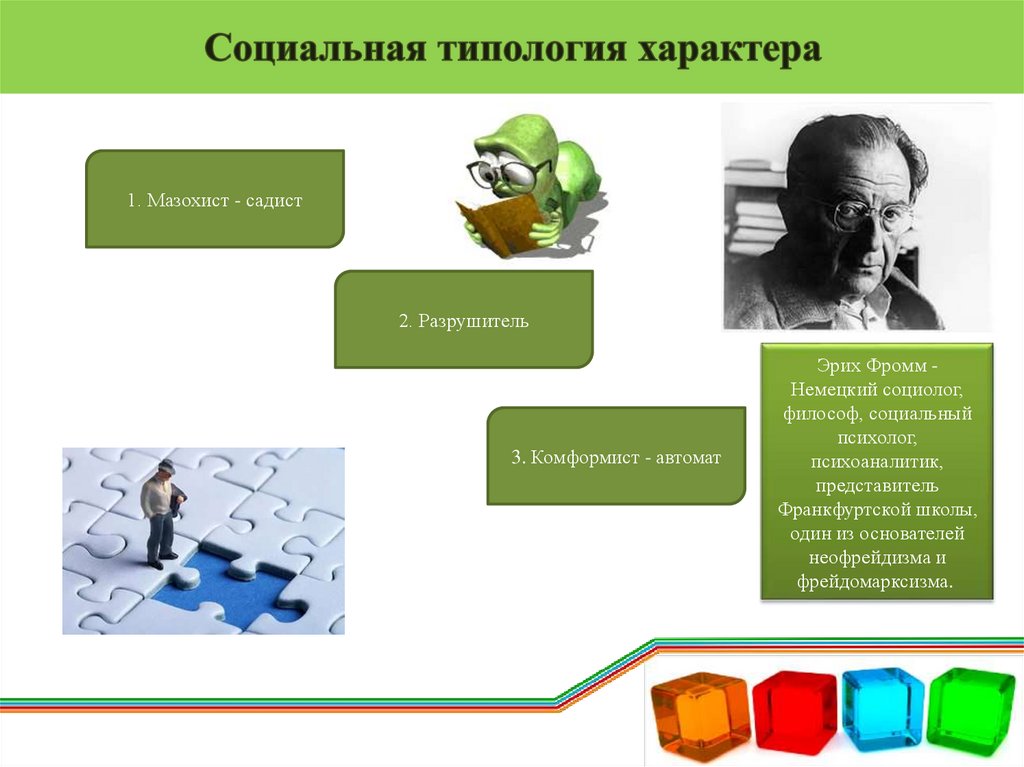 Социальная типология характера

1. Мазохист - садист

2. Разрушитель

3. Комформист - автомат

Эрих Фромм - Немецкий социолог, философ, социальный психолог, психоаналитик, представитель Франкфуртской школы, один из основателей неофрейдизма и фрейдомарксизма.